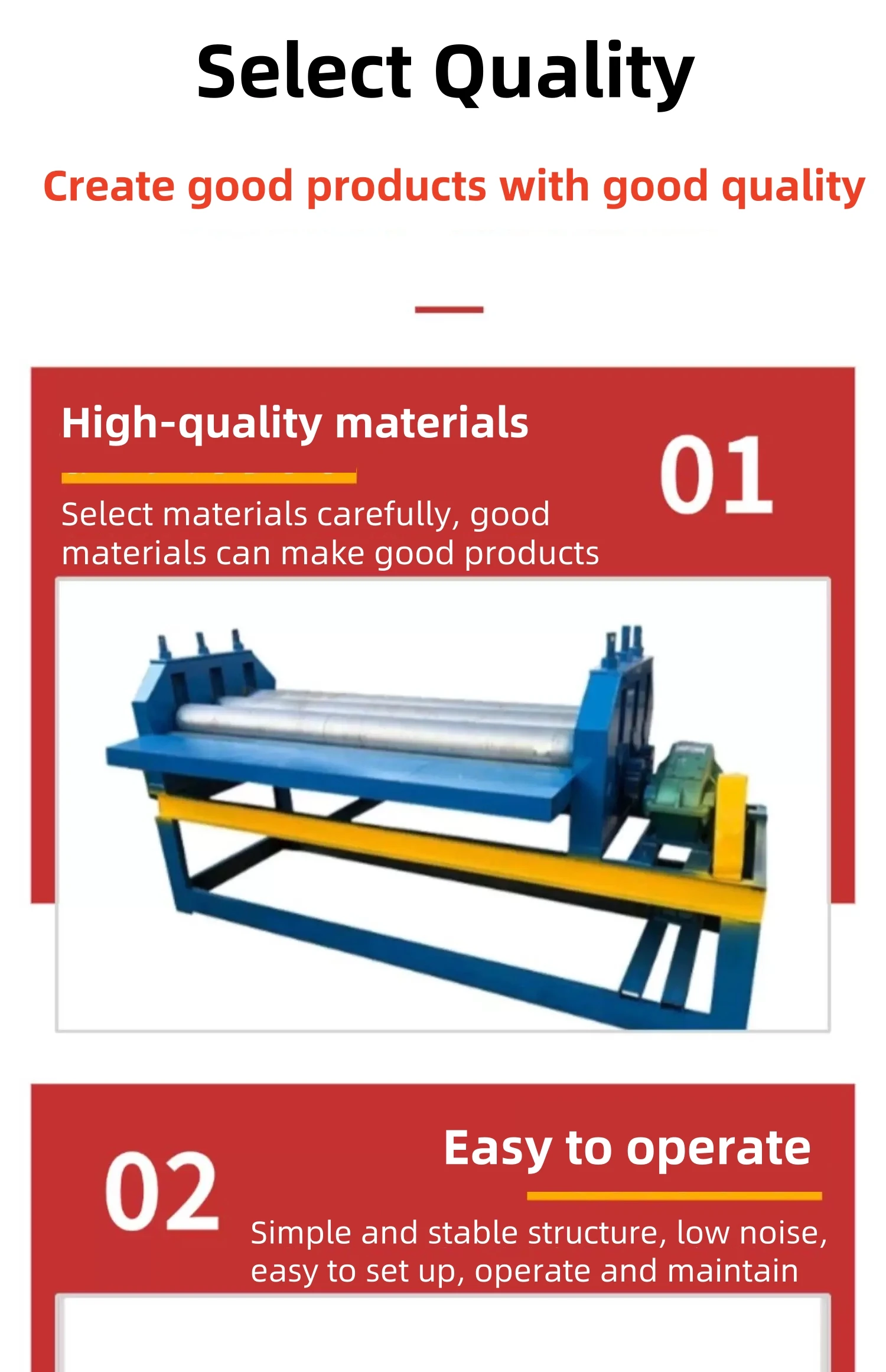 Select Quality

Create good products with good quality

High-quality materials

01

Select materials carefully, good materials can make good products

02

Easy to operate

Simple and stable structure, low noise, easy to set up, operate and maintain